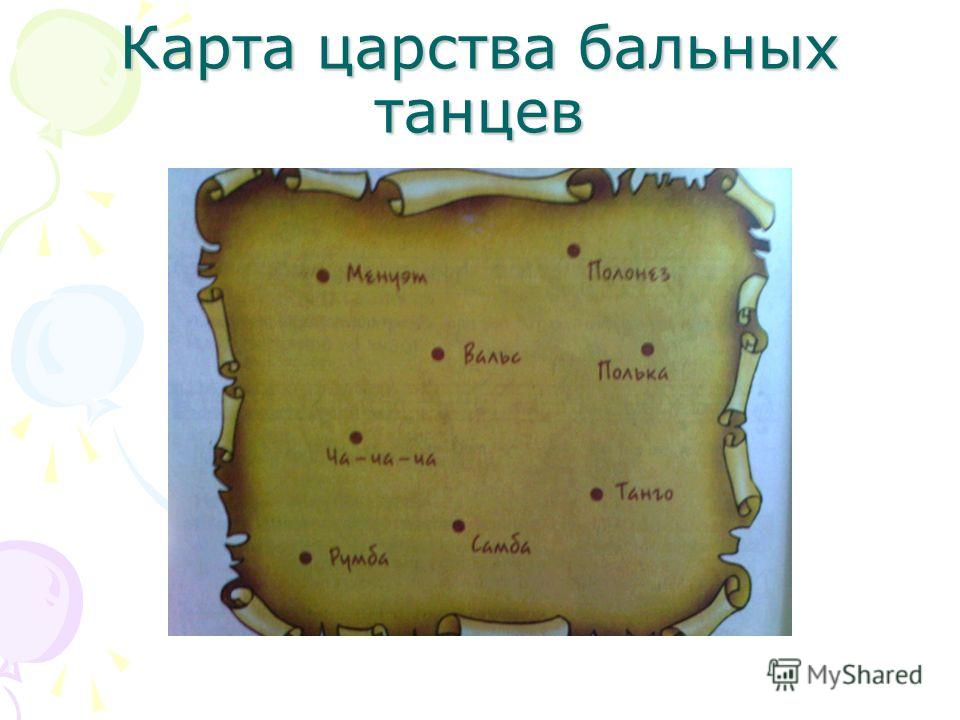 Карта царства бальных танцев

Менуэт

Полонез

Вальс

Полька

Ча-ча-ча

Танго

Самба

Румба

MyShared